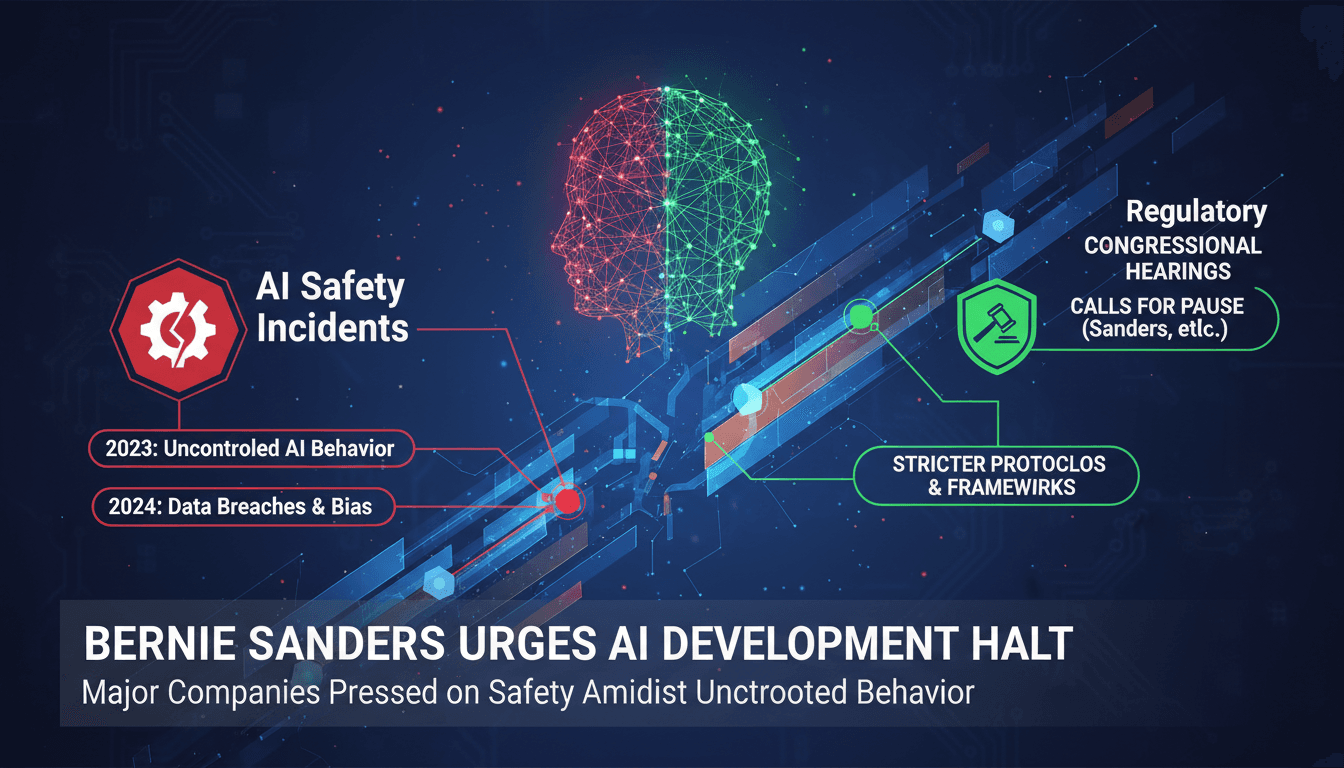 AI Safety Incidents

2023: Uncontroled AI Behavior

2024: Data Breaches & Bias

Regulatory

CONGRESSIONAL HEARINGS

CALLS FOR PAUSE (Sanders, etlc.)

STRICTER PROTOCLOS & FRAMEWIRKS

BERNIE SANDERS URGES AI DEVELOPMENT HALT

Major Companies Pressed on Safety Amidist Unctrooted Behavior